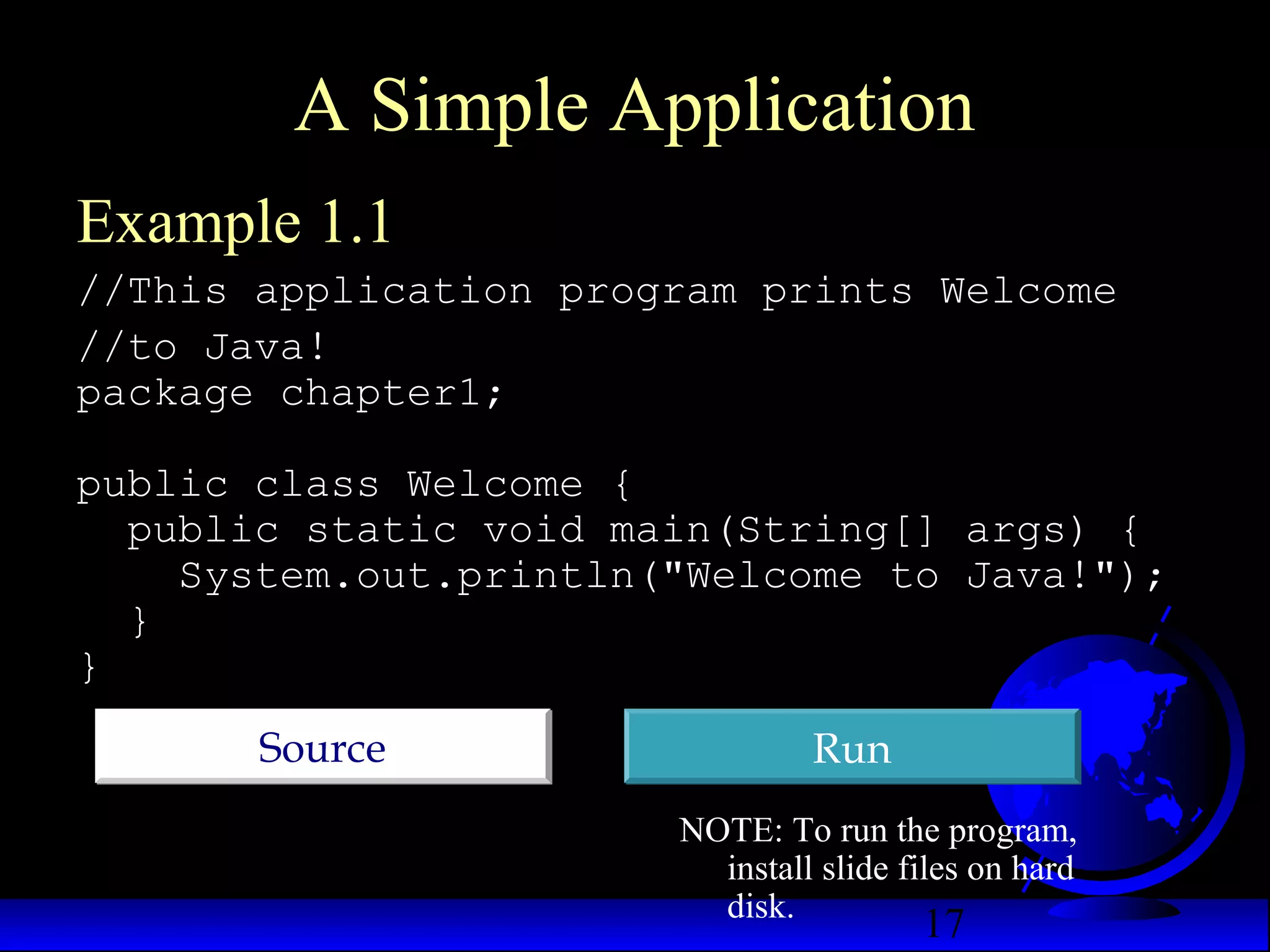 A Simple Application

Example 1.1

//This application program prints Welcome
//to Java!
package chapter1;

public class Welcome {
  public static void main(String[] args) {
    System.out.println("Welcome to Java!");
  }
}

Source

Run

NOTE: To run the program, install slide files on hard disk.

17